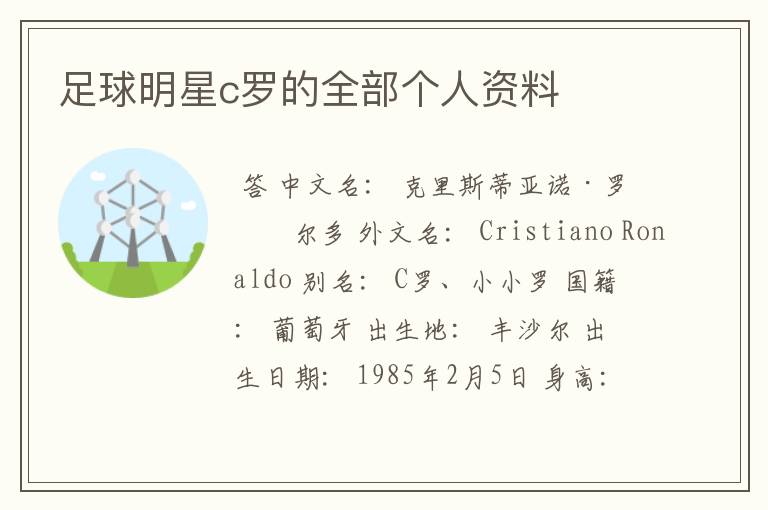 足球明星c罗的全部个人资料

答 中文名: 克里斯蒂亚诺·罗尔多 外文名: Cristiano Ronaldo 别名: C罗、小小罗 国籍: 葡萄牙 出生地: 丰沙尔 出生日期: 1985年2月5日 身高: